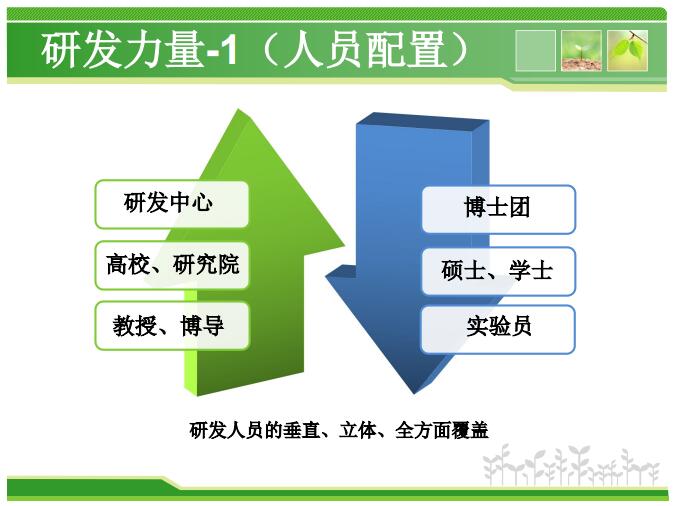 研发力量-1（人员配置）

研发中心

高校、研究院

教授、博导

博士团

硕士、学士

实验员

研发人员的垂直、立体、全方面覆盖